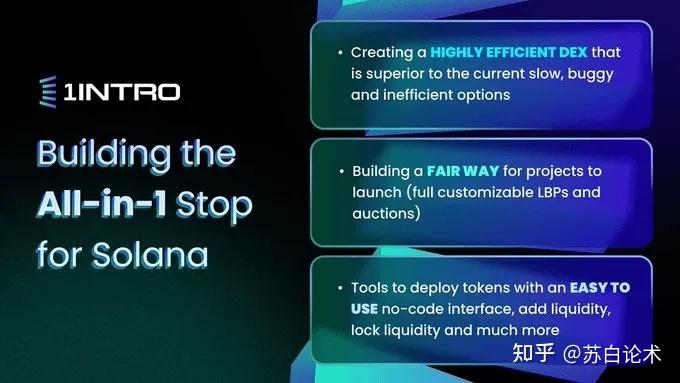 1INTRO

Building the All-in-1 Stop for Solana

• Creating a HIGHLY EFFICIENT DEX that is superior to the current slow, buggy and inefficient options

• Building a FAIR WAY for projects to launch (full customizable LBPs and auctions)

• Tools to deploy tokens with an EASY TO USE no-code interface, add liquidity, lock liquidity and much more

知乎 @苏白论术